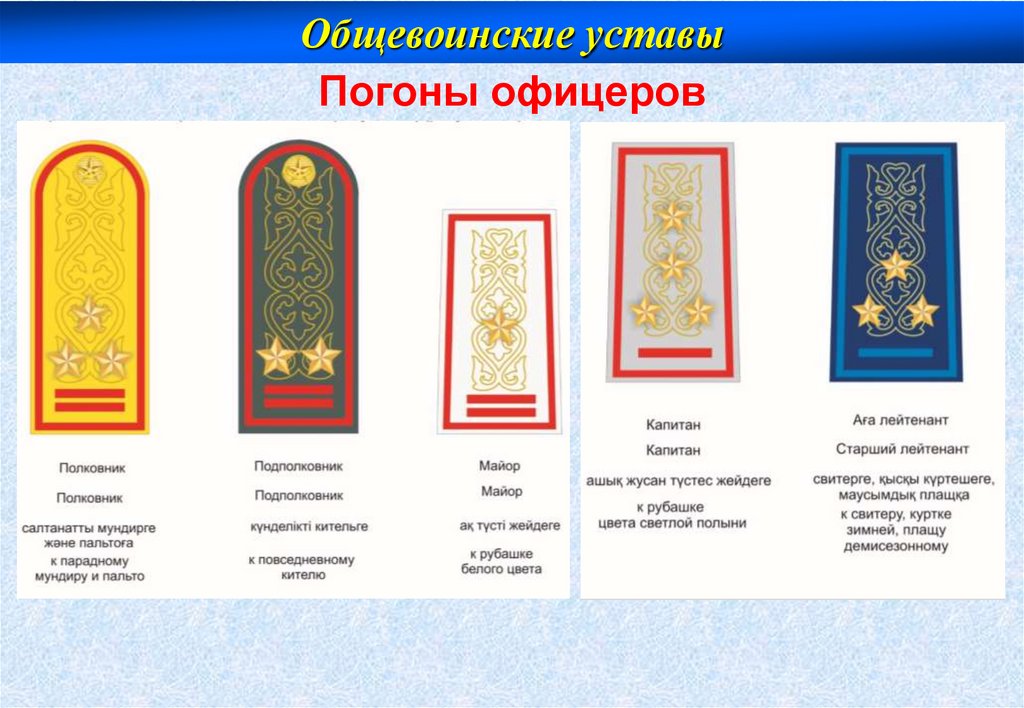 Общевоинские уставы

Погоны офицеров

Полковник

Полковник

салтанатты мундирге және пальтоға

к парадному мундиру и пальто

Подполковник

Подполковник

күнделікті кительге

к повседневному кителю

Майор

Майор

ақ түсті жейдеге

к рубашке белого цвета

Капитан

Капитан

ашық жусан түстес жейдеге

к рубашке цвета светлой полыни

Аға лейтенант

Старший лейтенант

свитерге, қысқы күртешеге, маусымдық плащқа

к свитеру, куртке зимней, плащу демисезонному